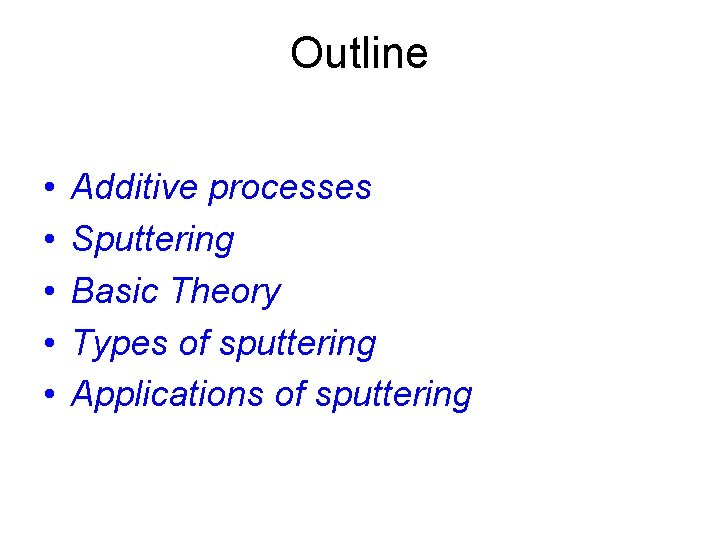 Outline

• Additive processes
• Sputtering
• Basic Theory
• Types of sputtering
• Applications of sputtering